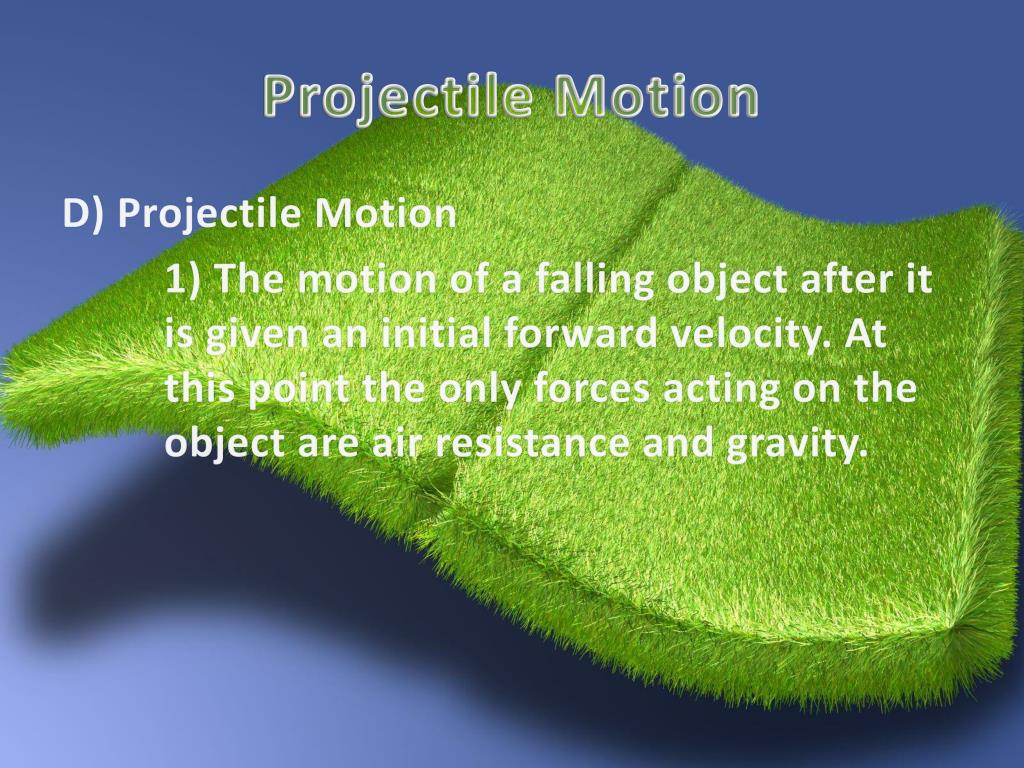 Projectile Motion

D) Projectile Motion

1) The motion of a falling object after it is given an initial forward velocity. At this point the only forces acting on the object are air resistance and gravity.